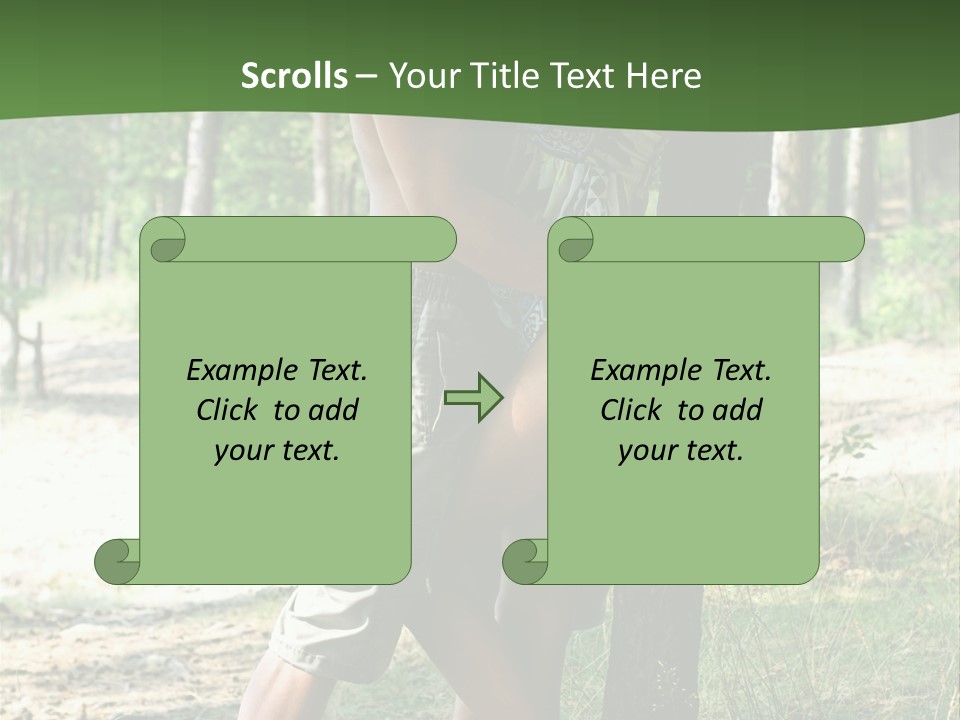 Scrolls – Your Title Text Here

Example Text. Click to add your text.

Example Text. Click to add your text.